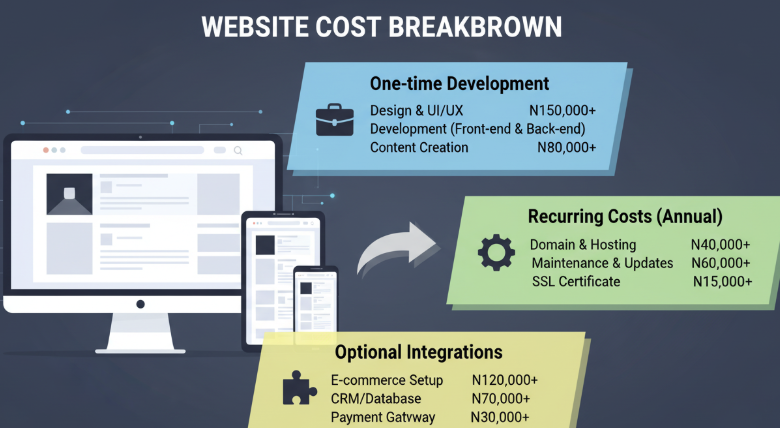 WEBSITE COST BREAKBROWN

One-time Development

Design & UI/UX N150,000+
Development (Front-end & Back-end)
Content Creation N80,000+

Recurring Costs (Annual)

Domain & Hosting N40,000+
Maintenance & Updates N60,000+
SSL Certificate N15,000+

Optional Integrations

E-commerce Setup N120,000+
CRM/Database N70,000+
Payment Gatvway N30,000+